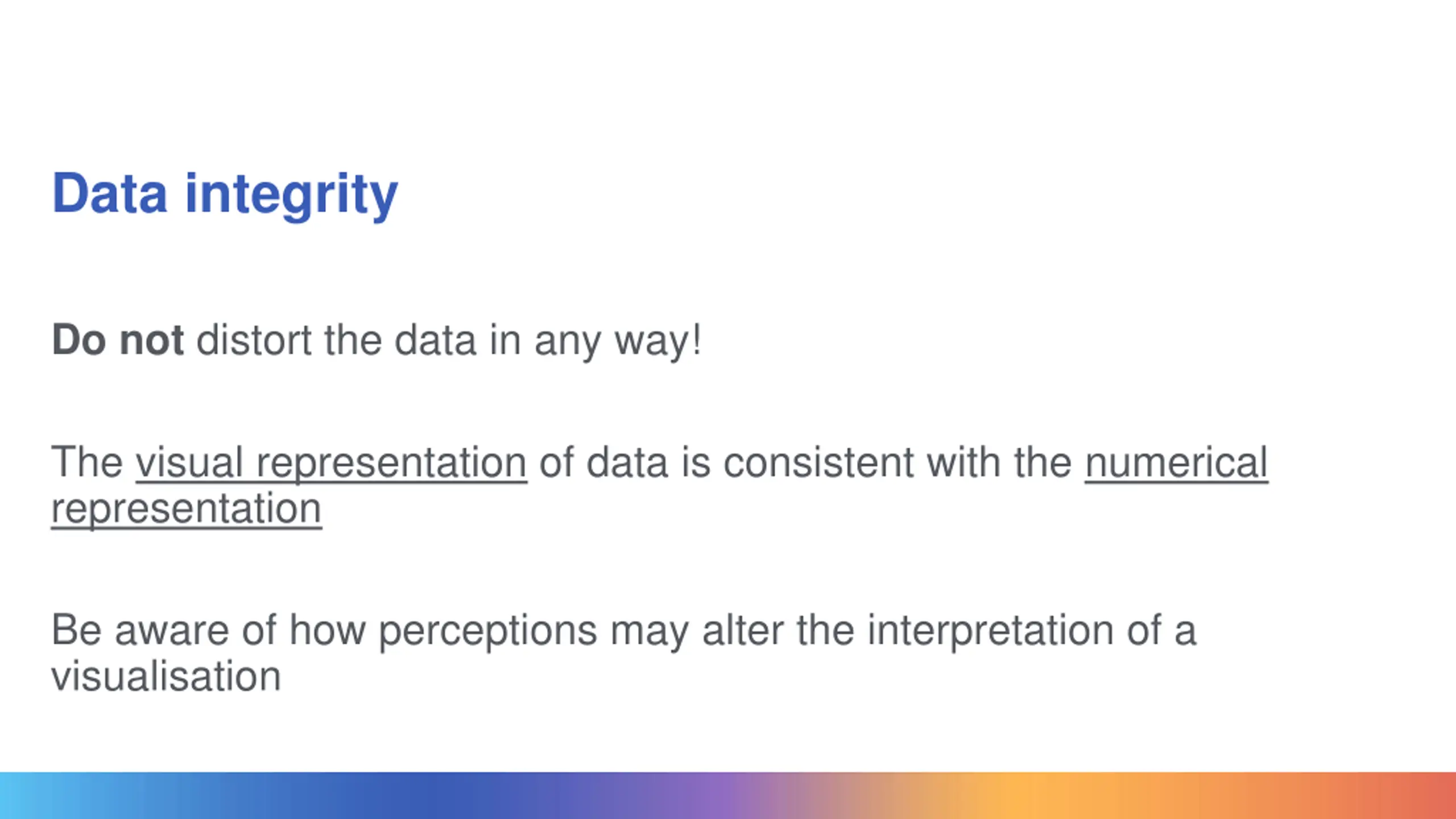 Data integrity

Do not distort the data in any way!

The visual representation of data is consistent with the numerical representation

Be aware of how perceptions may alter the interpretation of a visualisation